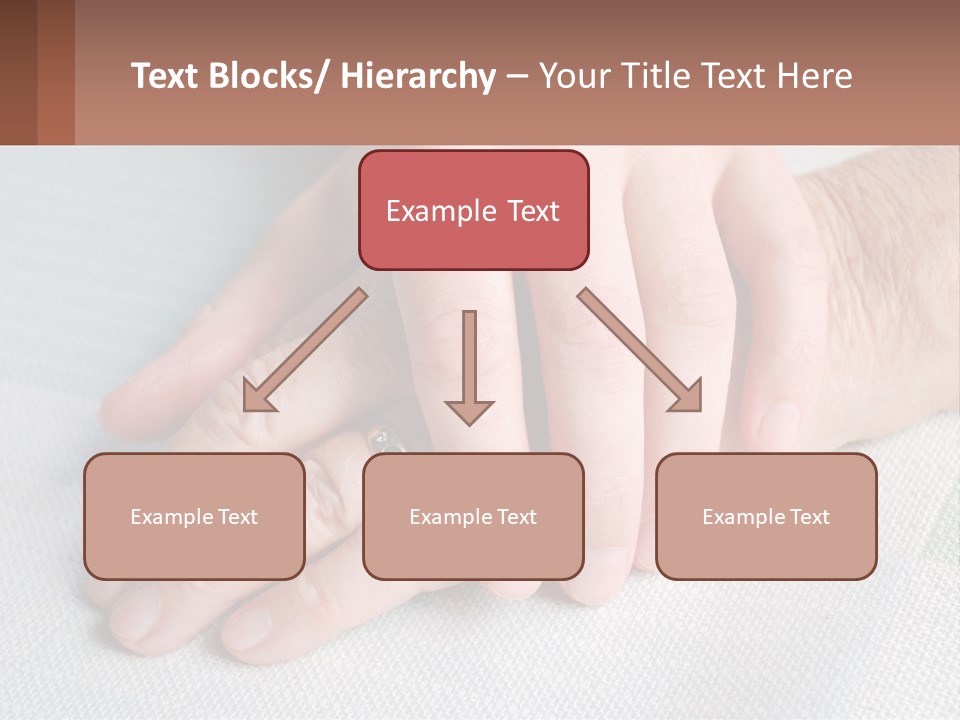 Text Blocks/ Hierarchy – Your Title Text Here

Example Text

Example Text

Example Text

Example Text